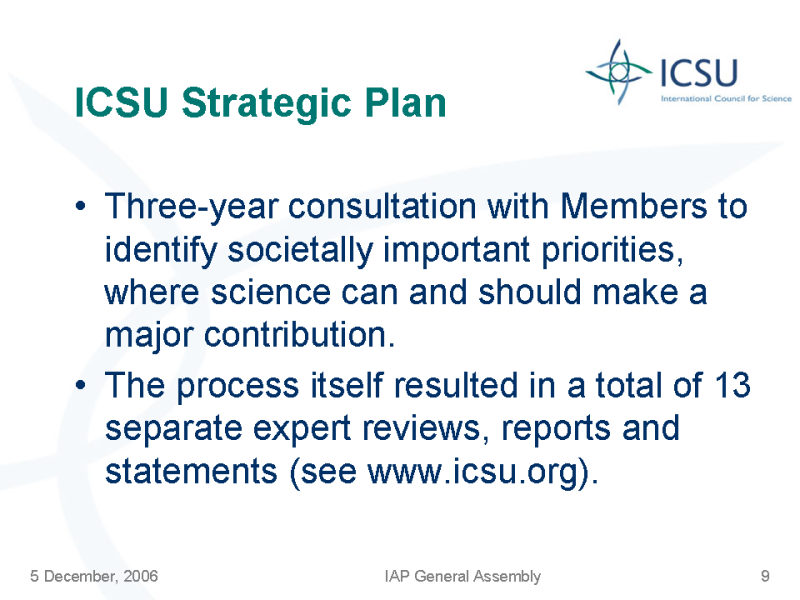 ICSU
International Council for Science

ICSU Strategic Plan

• Three-year consultation with Members to identify societally important priorities, where science can and should make a major contribution.

• The process itself resulted in a total of 13 separate expert reviews, reports and statements (see www.icsu.org).

5 December, 2006

IAP General Assembly

9